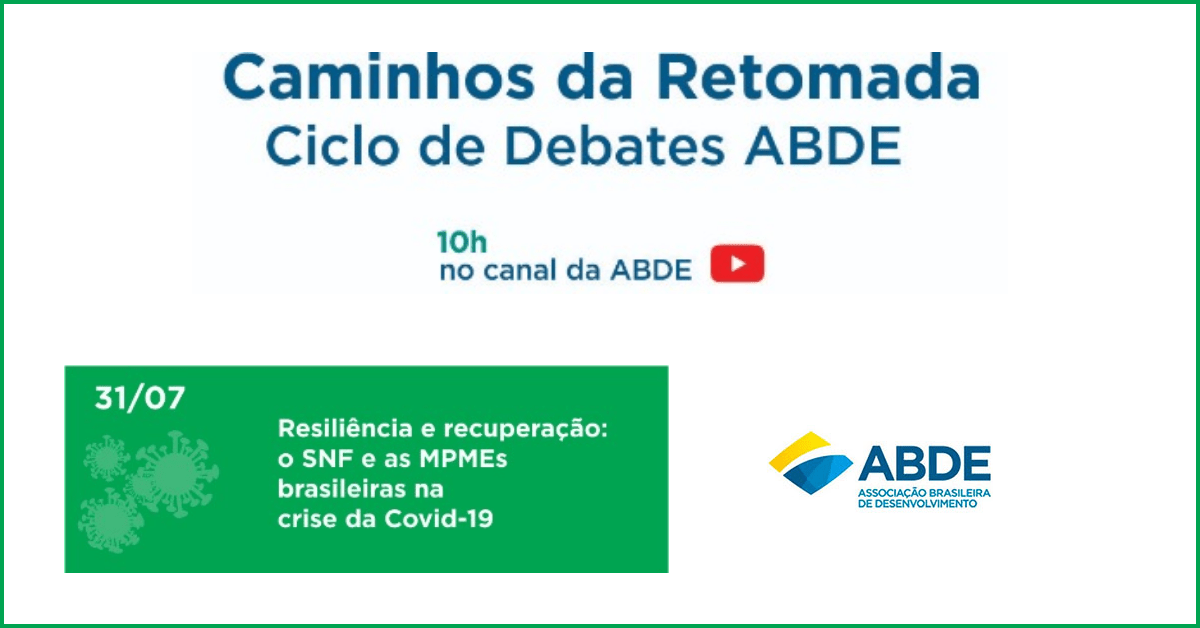 Caminhos da Retomada
Ciclo de Debates ABDE

10h
no canal da ABDE

31/07

Resiliência e recuperação: o SNF e as MPMEs brasileiras na crise da Covid-19

ABDE
ASSOCIAÇÃO BRASILEIRA DE DESENVOLVIMENTO